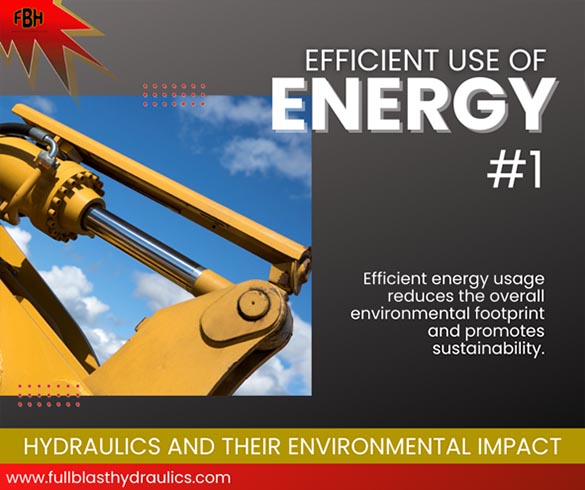 FBH

EFFICIENT USE OF
ENERGY
#1

Efficient energy usage reduces the overall environmental footprint and promotes sustainability.

HYDRAULICS AND THEIR ENVIRONMENTAL IMPACT

www.fullblasthydraulics.com